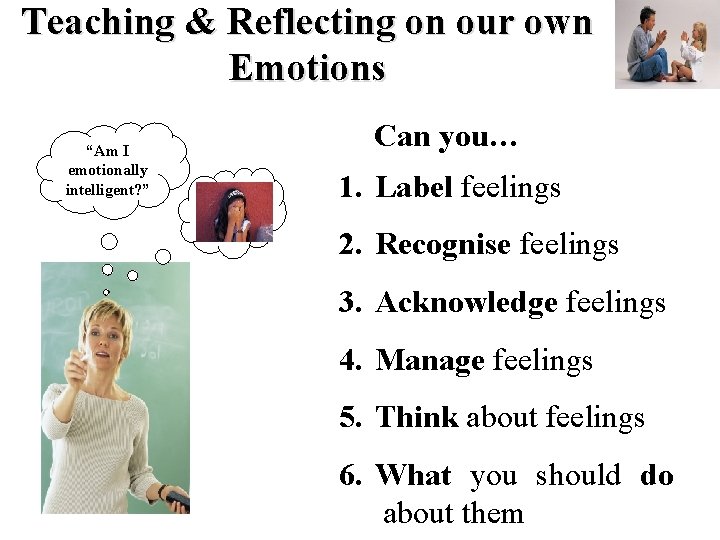 Teaching & Reflecting on our own Emotions

"Am I emotionally intelligent?"

Can you…

1. Label feelings
2. Recognise feelings
3. Acknowledge feelings
4. Manage feelings
5. Think about feelings
6. What you should do about them